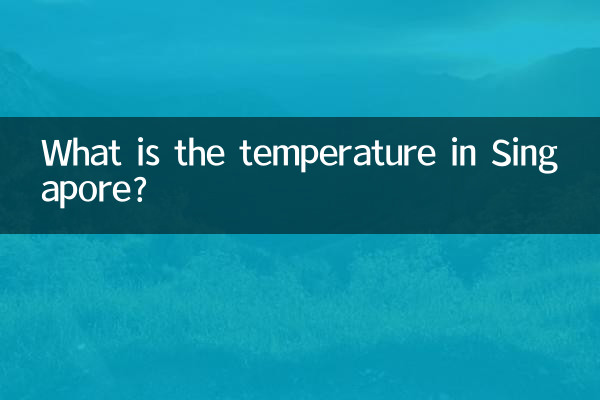 What is the temperature in Singapore?